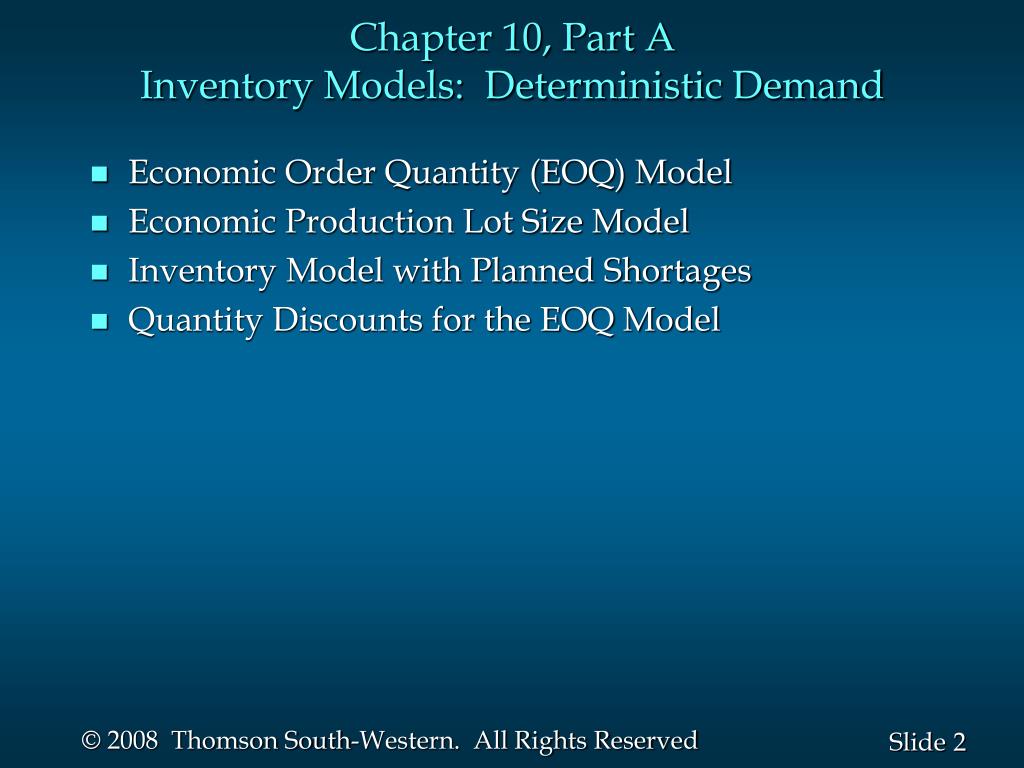 Chapter 10, Part A
Inventory Models: Deterministic Demand

- Economic Order Quantity (EOQ) Model
- Economic Production Lot Size Model
- Inventory Model with Planned Shortages
- Quantity Discounts for the EOQ Model

© 2008 Thomson South-Western. All Rights Reserved

Slide 2